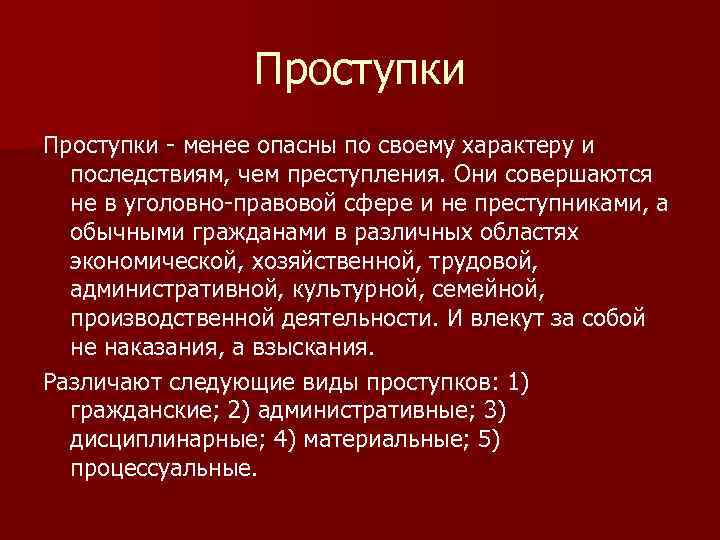 Проступки

Проступки - менее опасны по своему характеру и последствиям, чем преступления. Они совершаются не в уголовно-правовой сфере и не преступниками, а обычными гражданами в различных областях экономической, хозяйственной, трудовой, административной, культурной, семейной, производственной деятельности. И влекут за собой не наказания, а взыскания.

Различают следующие виды проступков: 1) гражданские; 2) административные; 3) дисциплинарные; 4) материальные; 5) процессуальные.